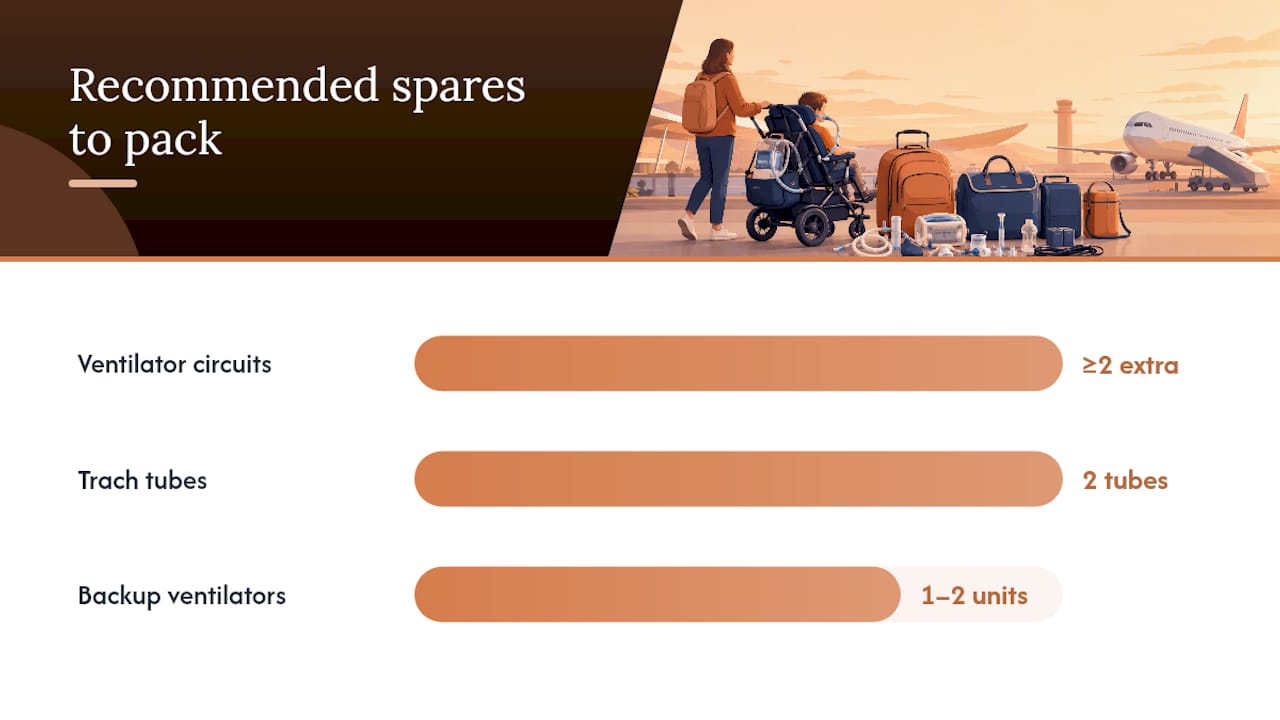 Recommended spares to pack

Ventilator circuits
≥2 extra

Trach tubes
2 tubes

Backup ventilators
1–2 units